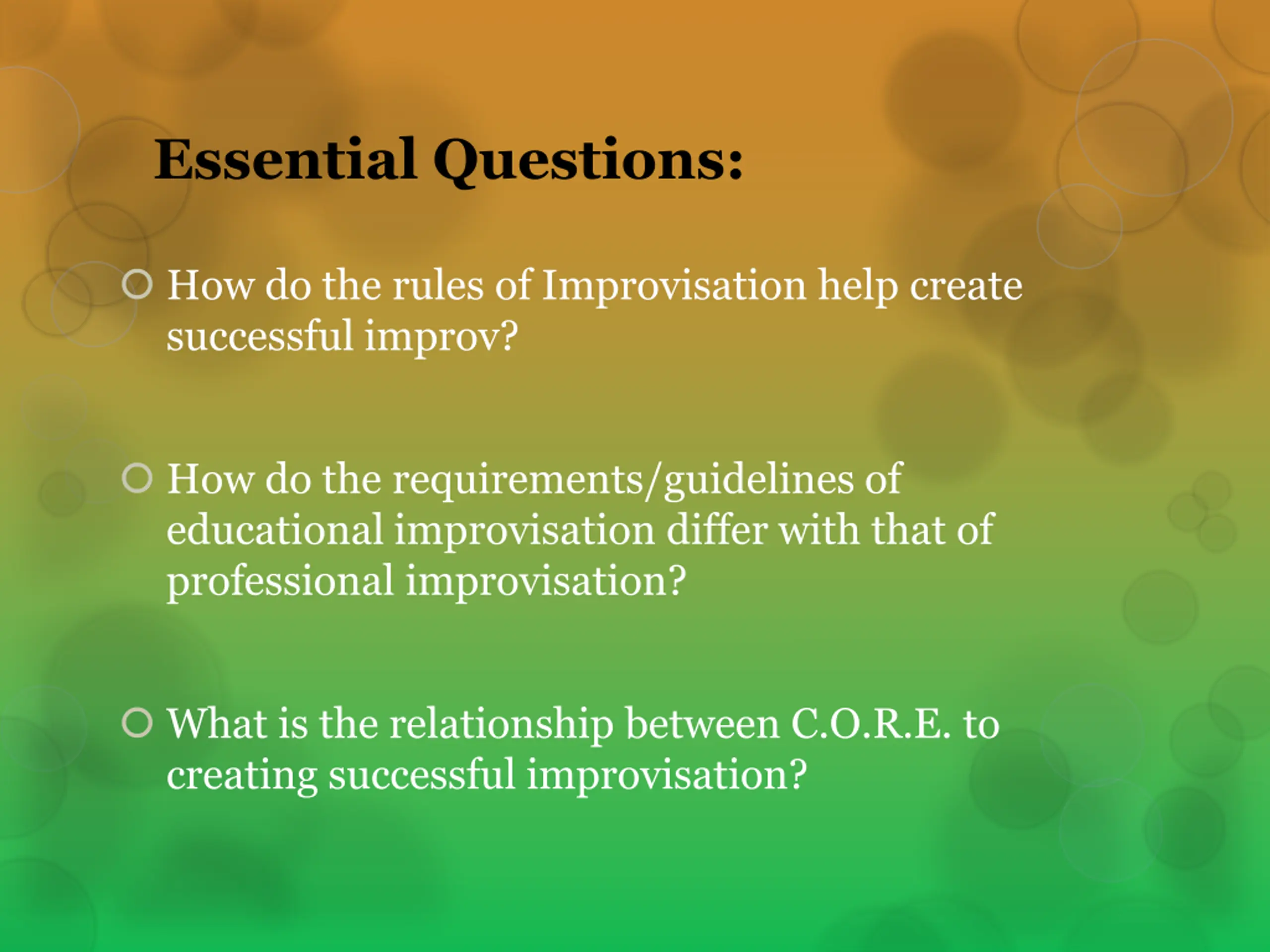 Essential Questions:

How do the rules of Improvisation help create successful improv?

How do the requirements/guidelines of educational improvisation differ with that of professional improvisation?

What is the relationship between C.O.R.E. to creating successful improvisation?